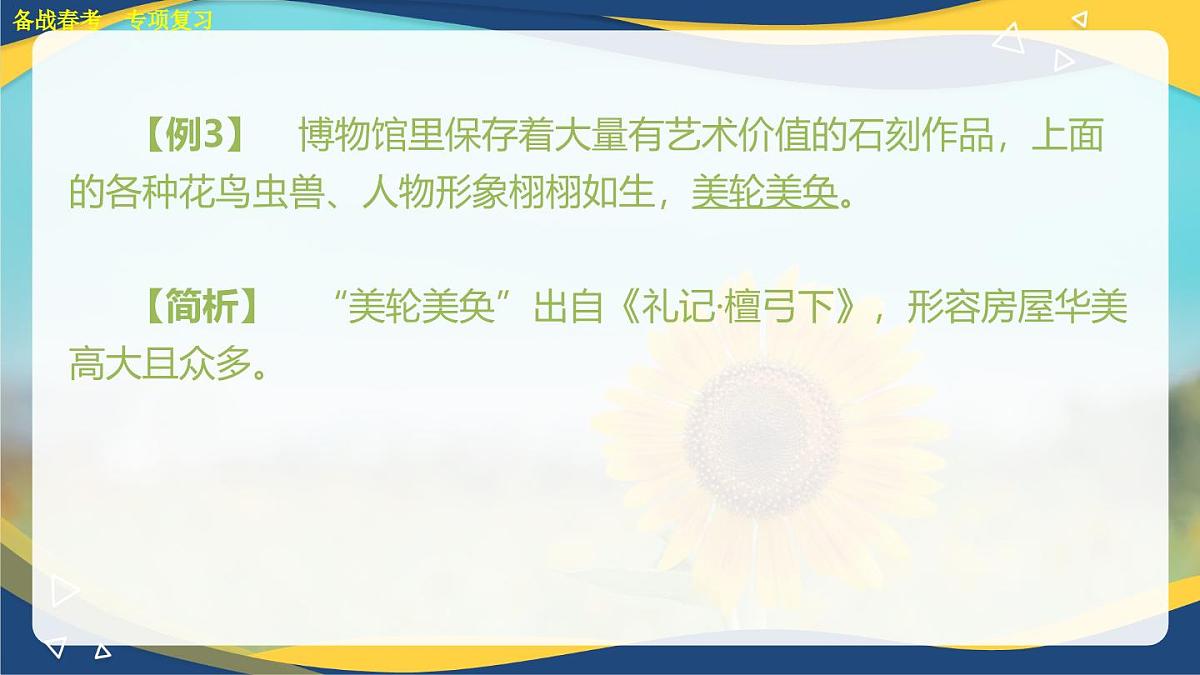 备战春考　专项复习

【例3】　博物馆里保存着大量有艺术价值的石刻作品，上面的各种花鸟虫兽、人物形象栩栩如生，美轮美奂。

【简析】　“美轮美奂”出自《礼记·檀弓下》，形容房屋华美高大且众多。